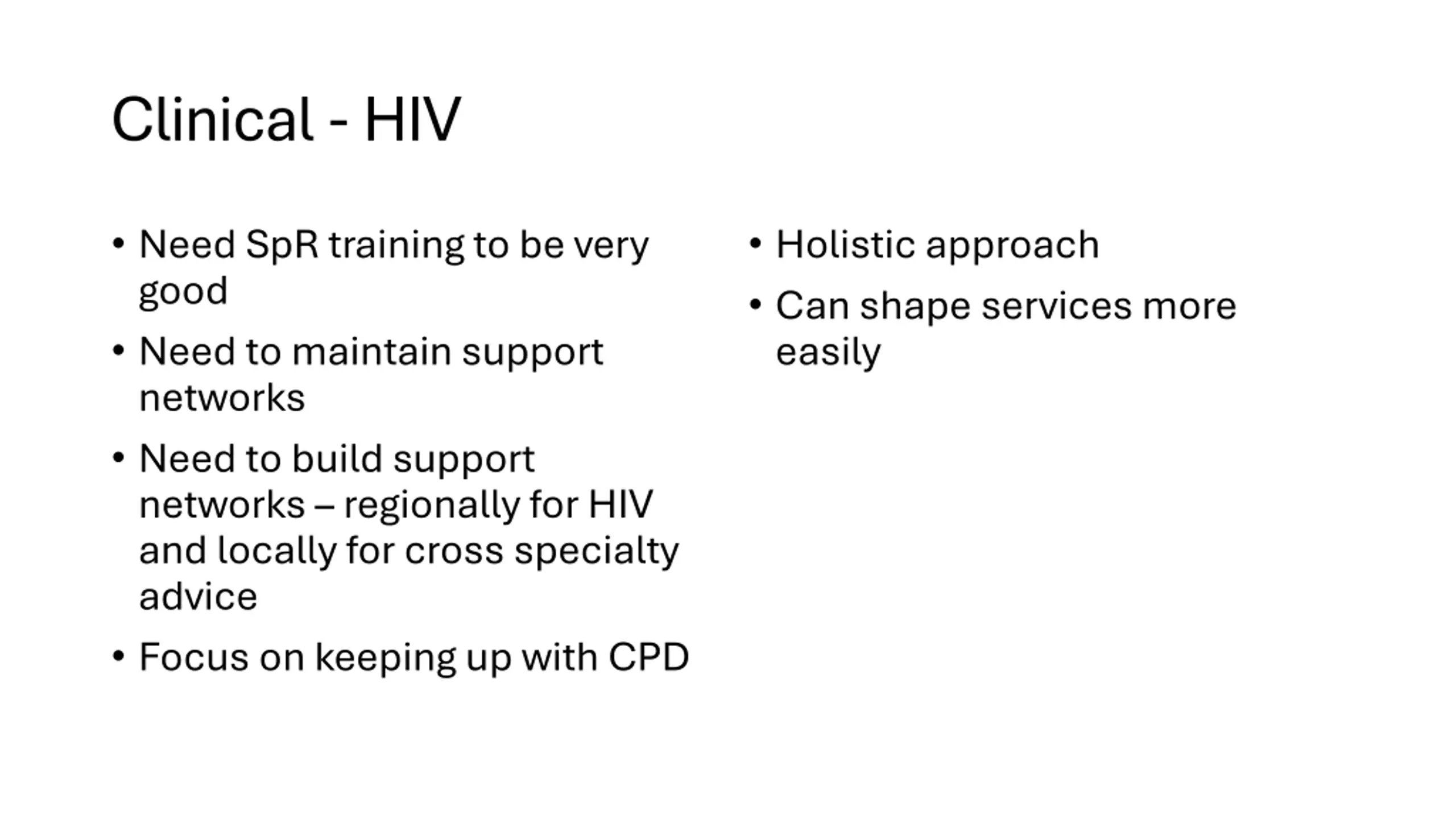 Clinical - HIV

• Need SpR training to be very good
• Need to maintain support networks
• Need to build support networks – regionally for HIV and locally for cross specialty advice
• Focus on keeping up with CPD

• Holistic approach
• Can shape services more easily